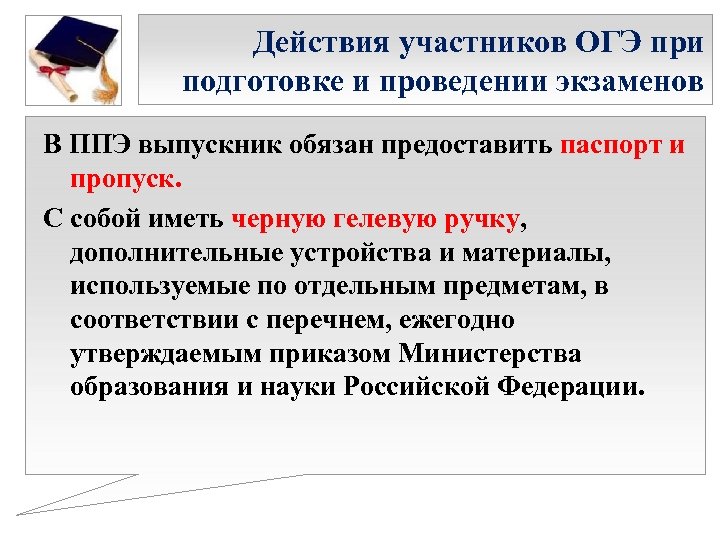 Действия участников ОГЭ при подготовке и проведении экзаменов

В ППЭ выпускник обязан предоставить паспорт и пропуск.

С собой иметь черную гелевую ручку, дополнительные устройства и материалы, используемые по отдельным предметам, в соответствии с перечнем, ежегодно утверждаемым приказом Министерства образования и науки Российской Федерации.